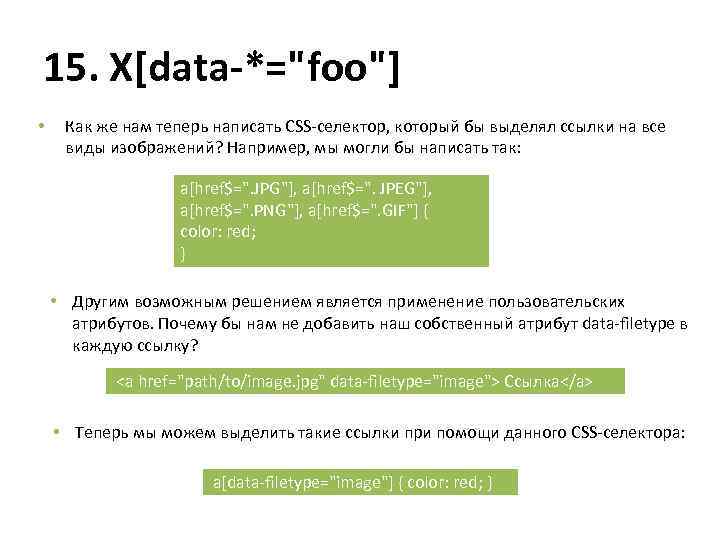 15. X[data-*="foo"]

• Как же нам теперь написать CSS-селектор, который бы выделял ссылки на все виды изображений? Например, мы могли бы написать так:

a[href$=".JPG"], a[href$=". JPEG"],
a[href$=".PNG"], a[href$=".GIF"] {
color: red;
}

• Другим возможным решением является применение пользовательских атрибутов. Почему бы нам не добавить наш собственный атрибут data-filetype в каждую ссылку?

<a href="path/to/image.jpg" data-filetype="image"> Ссылка</a>

• Теперь мы можем выделить такие ссылки при помощи данного CSS-селектора:

a[data-filetype="image"] { color: red; }